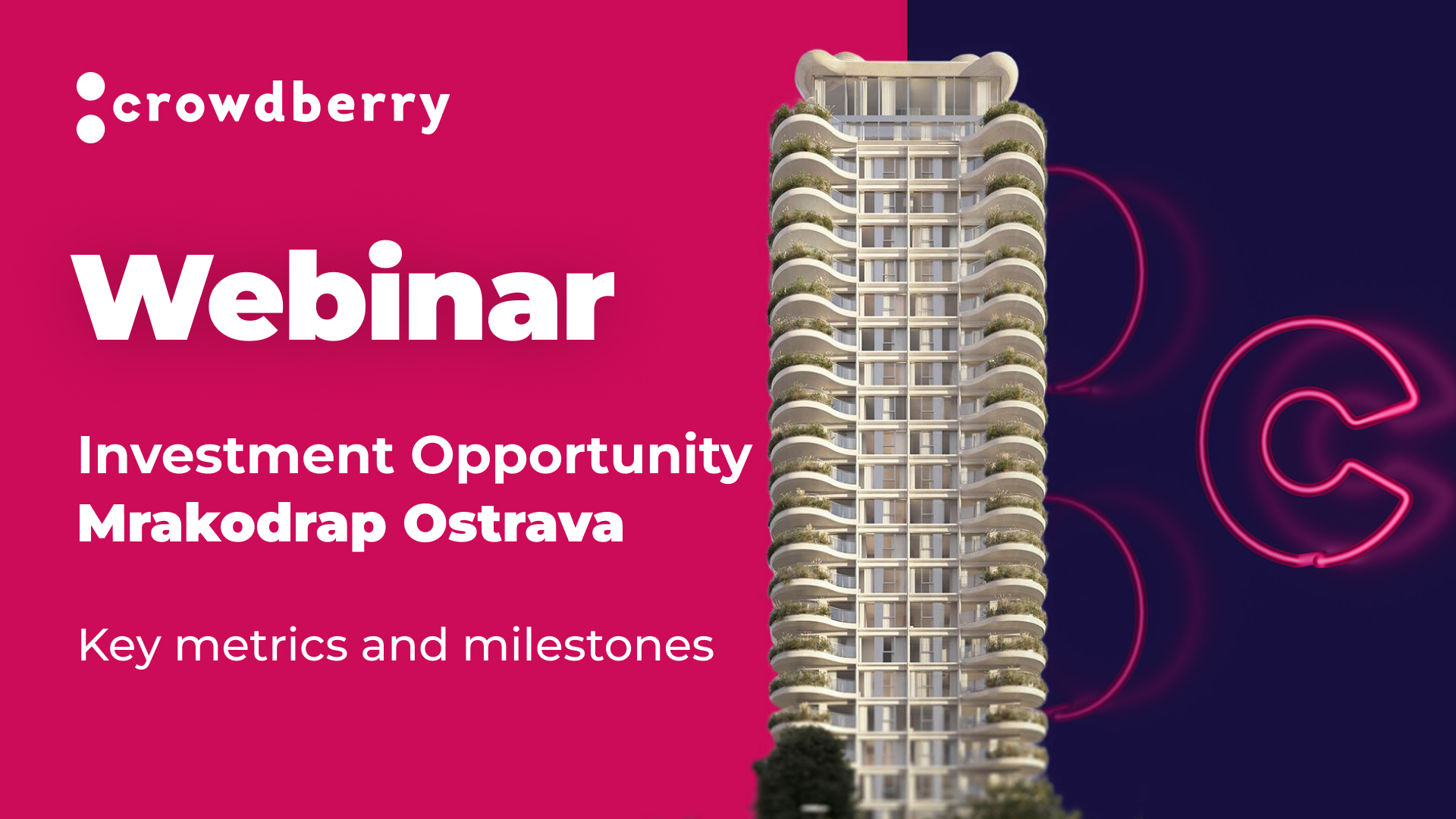 crowdberry

Webinar

Investment Opportunity
Mrakodrap Ostrava

Key metrics and milestones